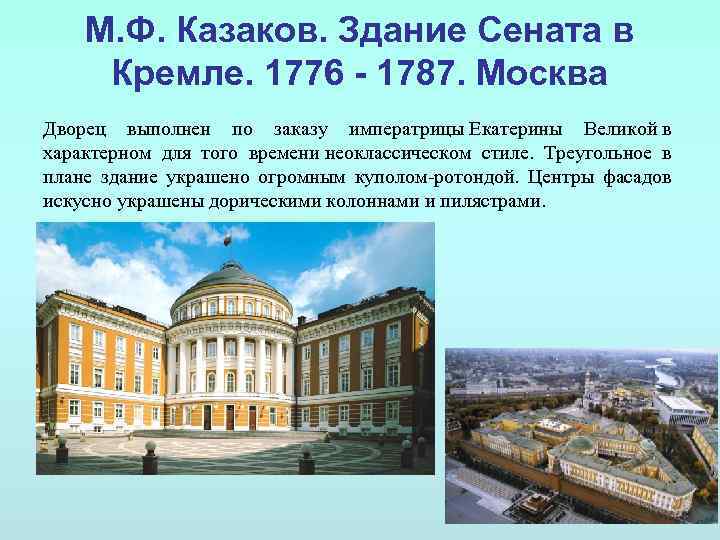 М.Ф. Казаков. Здание Сената в Кремле. 1776 - 1787. Москва

Дворец выполнен по заказу императрицы Екатерины Великой в характерном для того времени неоклассическом стиле. Треугольное в плане здание украшено огромным куполом-ротондой. Центры фасадов искусно украшены дорическими колоннами и пилястрами.